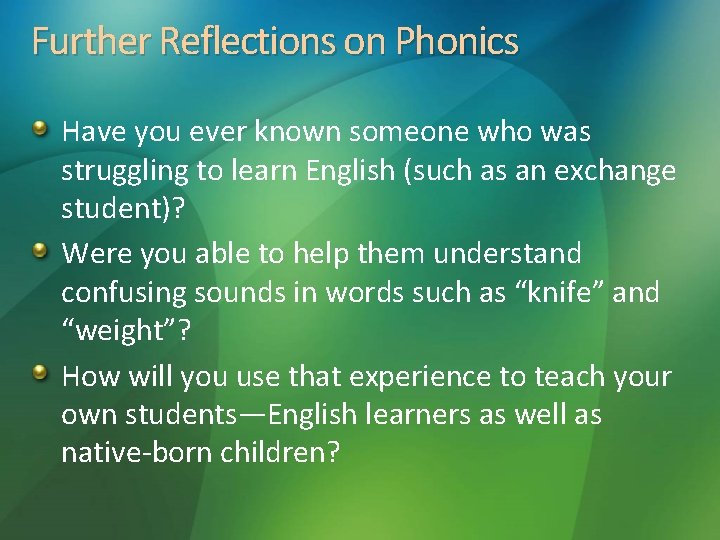 Further Reflections on Phonics

Have you ever known someone who was struggling to learn English (such as an exchange student)?

Were you able to help them understand confusing sounds in words such as “knife” and “weight”?

How will you use that experience to teach your own students—English learners as well as native-born children?